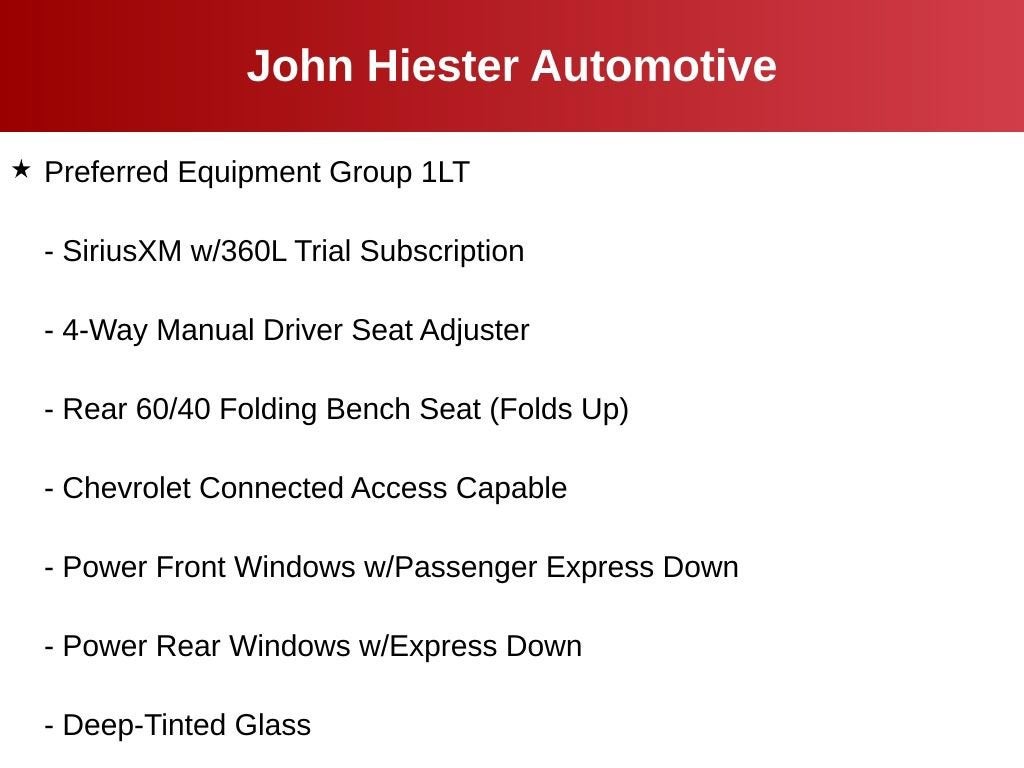 John Hiester Automotive

★ Preferred Equipment Group 1LT

- SiriusXM w/360L Trial Subscription

- 4-Way Manual Driver Seat Adjuster

- Rear 60/40 Folding Bench Seat (Folds Up)

- Chevrolet Connected Access Capable

- Power Front Windows w/Passenger Express Down

- Power Rear Windows w/Express Down

- Deep-Tinted Glass